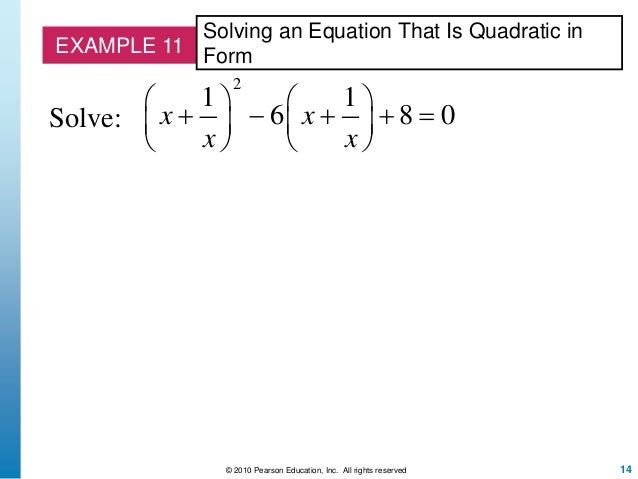 EXAMPLE 11

Solving an Equation That Is Quadratic in Form

Solve: $\left(x+\frac{1}{x}\right)^2-6\left(x+\frac{1}{x}\right)+8=0$

© 2010 Pearson Education, Inc. All rights reserved

14